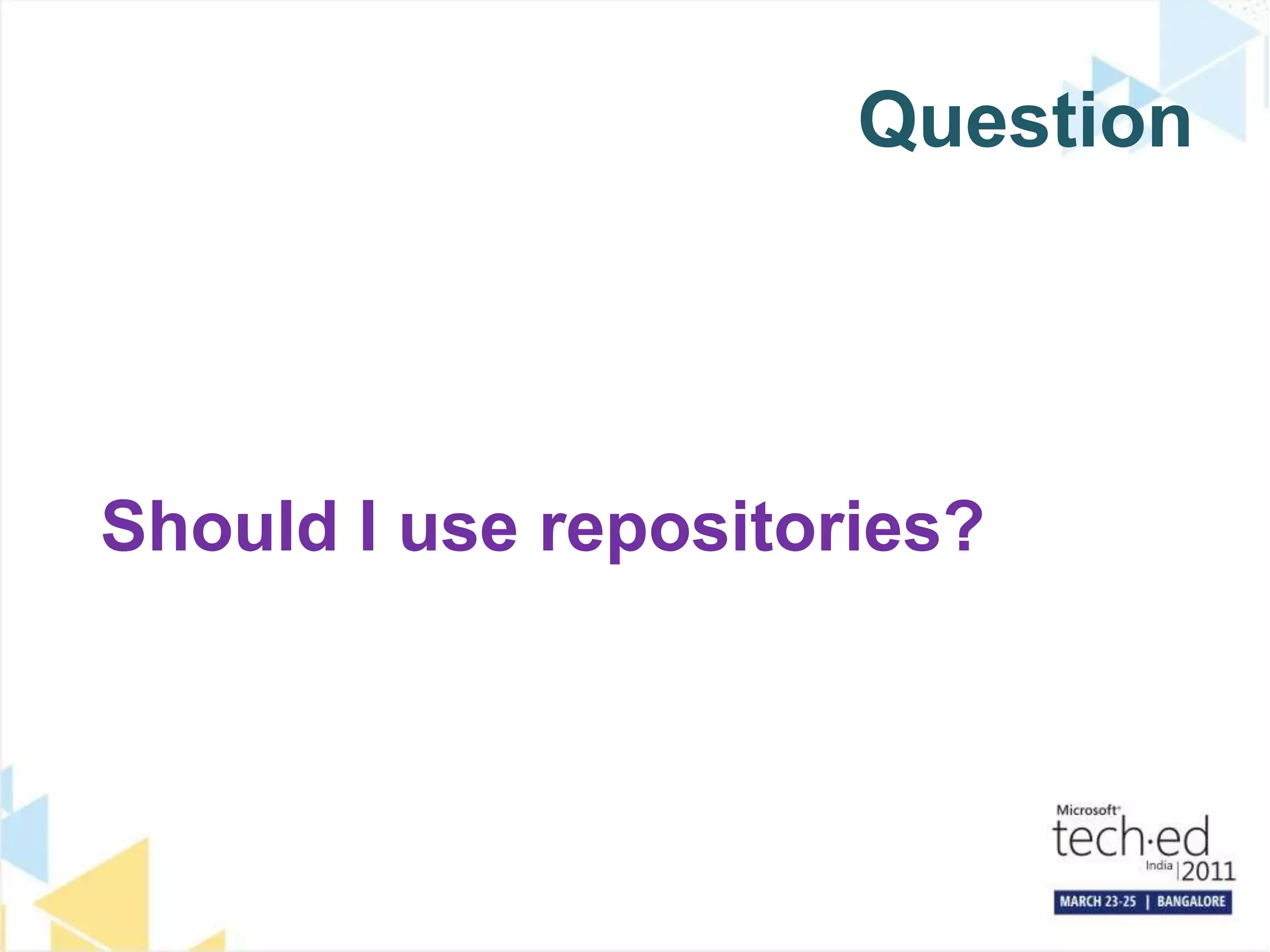 Question

Should I use repositories?

Microsoft®
tech·ed
India | 2011
MARCH 23-25 | BANGALORE